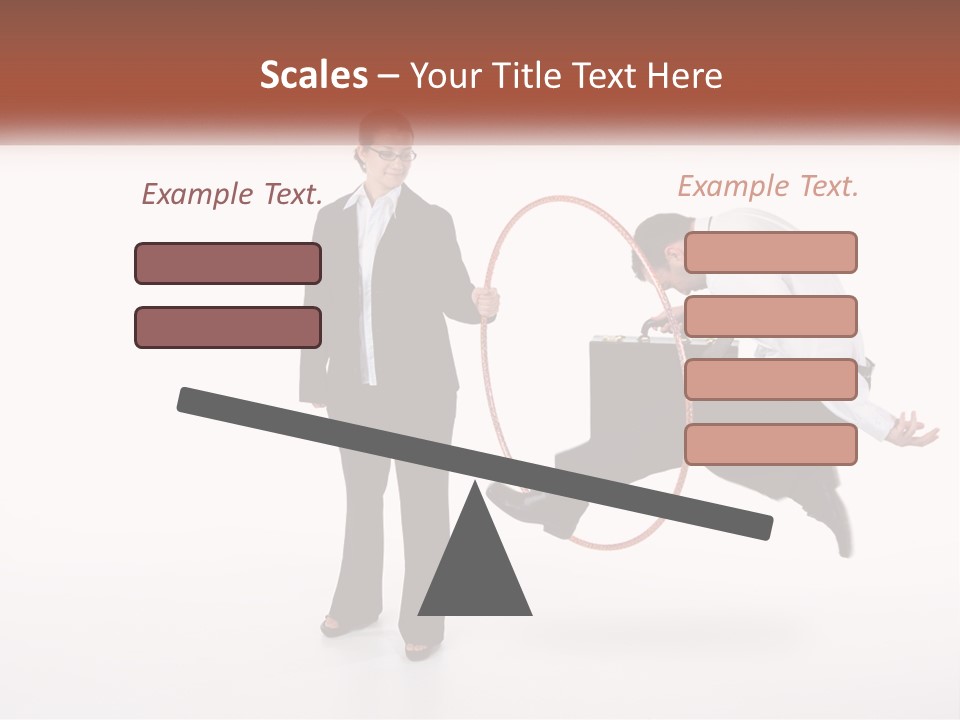 Scales – Your Title Text Here

Example Text.

Example Text.